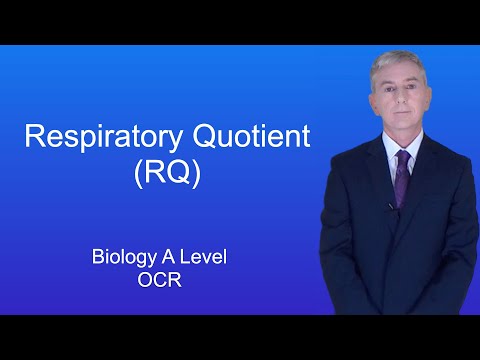 Respiratory Quotient
(RQ)

Biology A Level
OCR